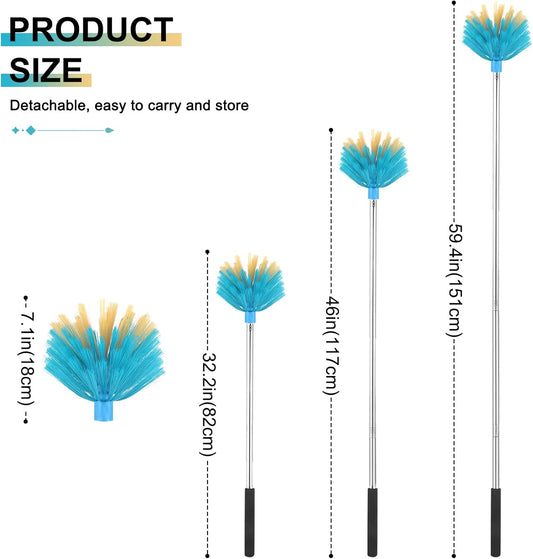 PRODUCT SIZE

Detachable, easy to carry and store

7.1in(18cm)

32.2in(82cm)

46in(117cm)

59.4in(151cm)